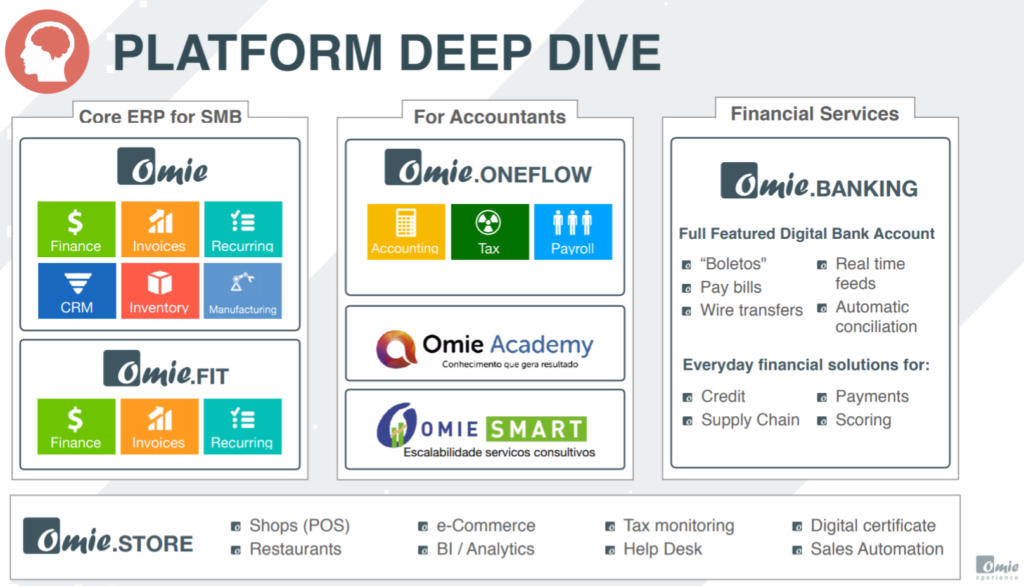 PLATFORM DEEP DIVE

Core ERP for SMB

Omie

Finance
Invoices
Recurring
CRM
Inventory
Manufacturing

Omie.FIT

Finance
Invoices
Recurring

For Accountants

Omie.ONEFLOW

Accounting
Tax
Payroll

Omie Academy
Conhecimento que gera resultado

OMIE SMART
Escalabilidade servicos consultivos

Financial Services

Omie.BANKING

Full Featured Digital Bank Account

"Boletos"
Pay bills
Wire transfers
Real time feeds
Automatic conciliation

Everyday financial solutions for:

Credit
Supply Chain
Payments
Scoring

Omie.STORE

Shops (POS)
Restaurants
e-Commerce
BI / Analytics
Tax monitoring
Help Desk
Digital certificate
Sales Automation

Omie xperience